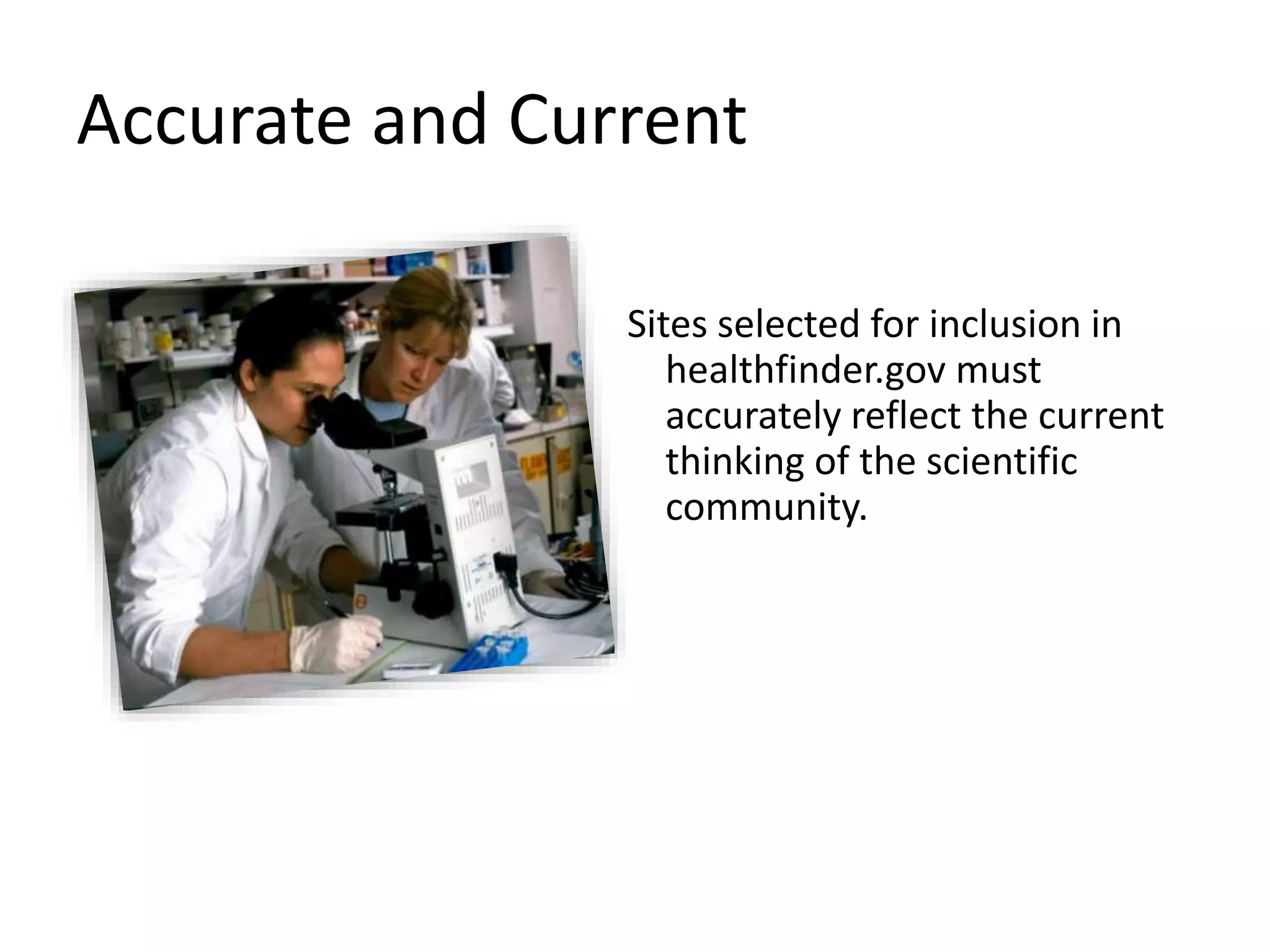 Accurate and Current

Sites selected for inclusion in healthfinder.gov must accurately reflect the current thinking of the scientific community.